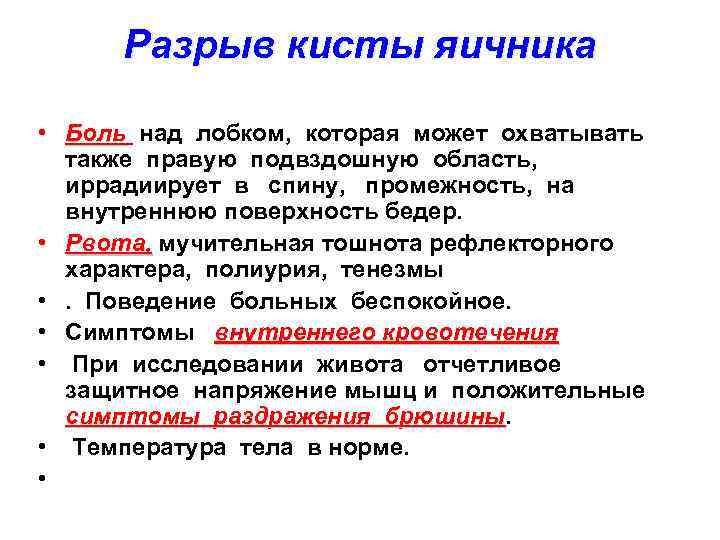 Разрыв кисты яичника

• Боль над лобком, которая может охватывать также правую подвздошную область, иррадиирует в спину, промежность, на внутреннюю поверхность бедер.
• Рвота, мучительная тошнота рефлекторного характера, полиурия, тенезмы
• . Поведение больных беспокойное.
• Симптомы внутреннего кровотечения
• При исследовании живота отчетливое защитное напряжение мышц и положительные симптомы раздражения брюшины.
• Температура тела в норме.
•